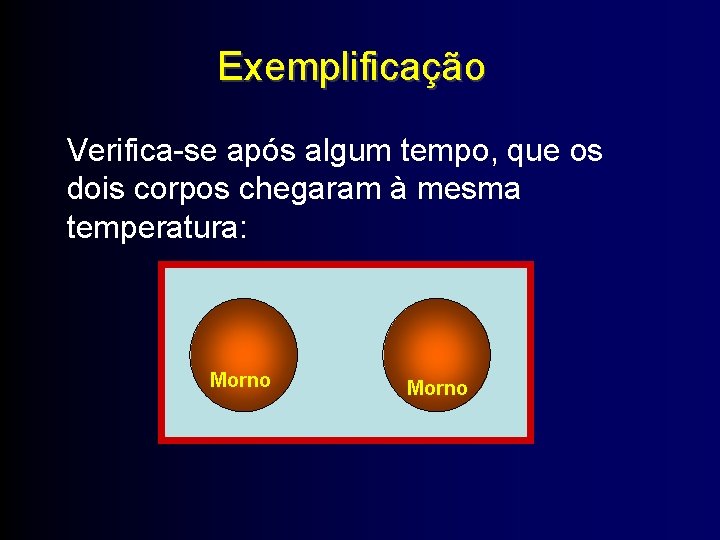 Exemplificação

Verifica-se após algum tempo, que os dois corpos chegaram à mesma temperatura:

Morno

Morno